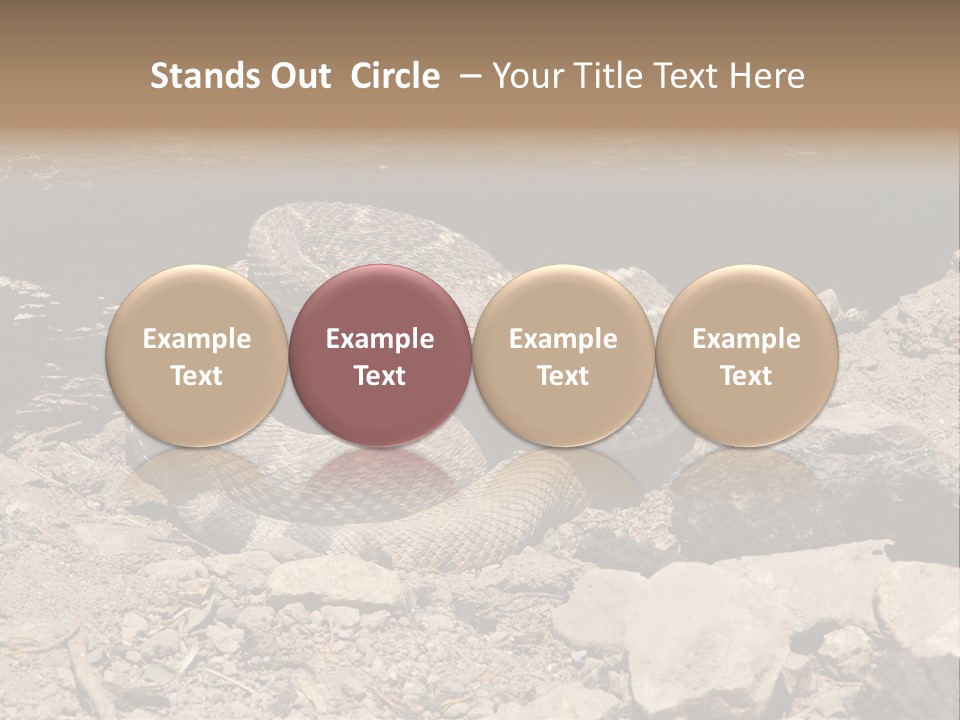 Stands Out  Circle  – Your Title Text Here

Example Text

Example Text

Example Text

Example Text